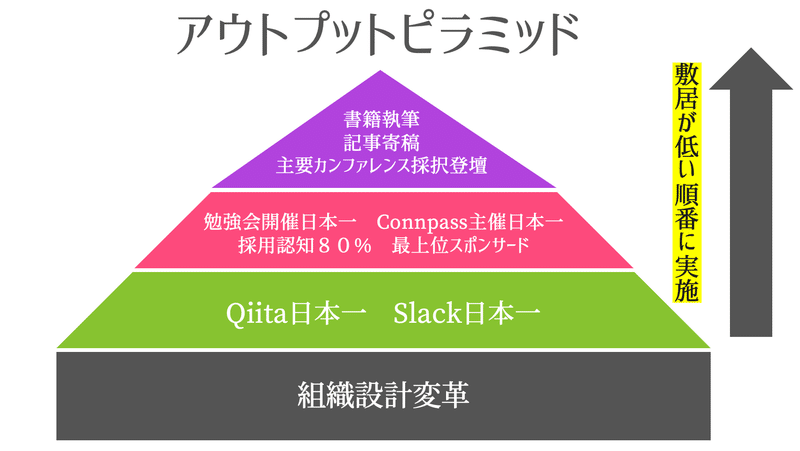 アウトプットピラミッド

書籍執筆
記事寄稿
主要カンファレンス採択登壇

勉強会開催日本一　Connpass主催日本一
採用認知８０％　最上位スポンサード

Qiita日本一　Slack日本一

組織設計変革

敷居が低い順番に実施